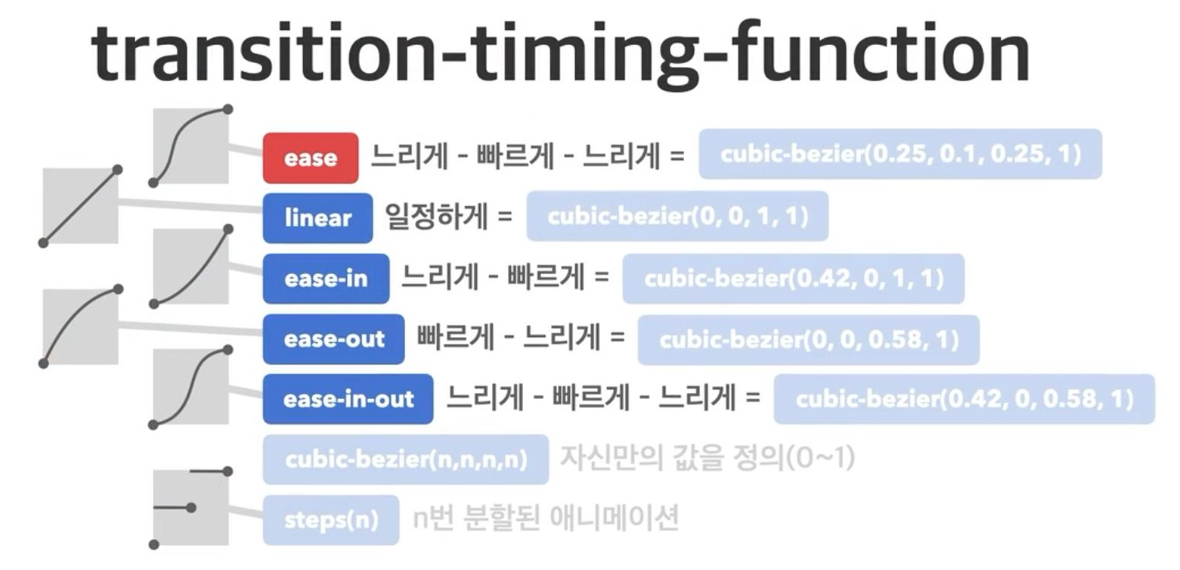 transition-timing-function

ease 느리게 - 빠르게 - 느리게 = cubic-bezier(0.25, 0.1, 0.25, 1)

linear 일정하게 = cubic-bezier(0, 0, 1, 1)

ease-in 느리게 - 빠르게 = cubic-bezier(0.42, 0, 1, 1)

ease-out 빠르게 - 느리게 = cubic-bezier(0, 0, 0.58, 1)

ease-in-out 느리게 - 빠르게 - 느리게 = cubic-bezier(0.42, 0, 0.58, 1)

cubic-bezier(n,n,n,n) 자신만의 값을 정의(0~1)

steps(n) n번 분할된 애니메이션